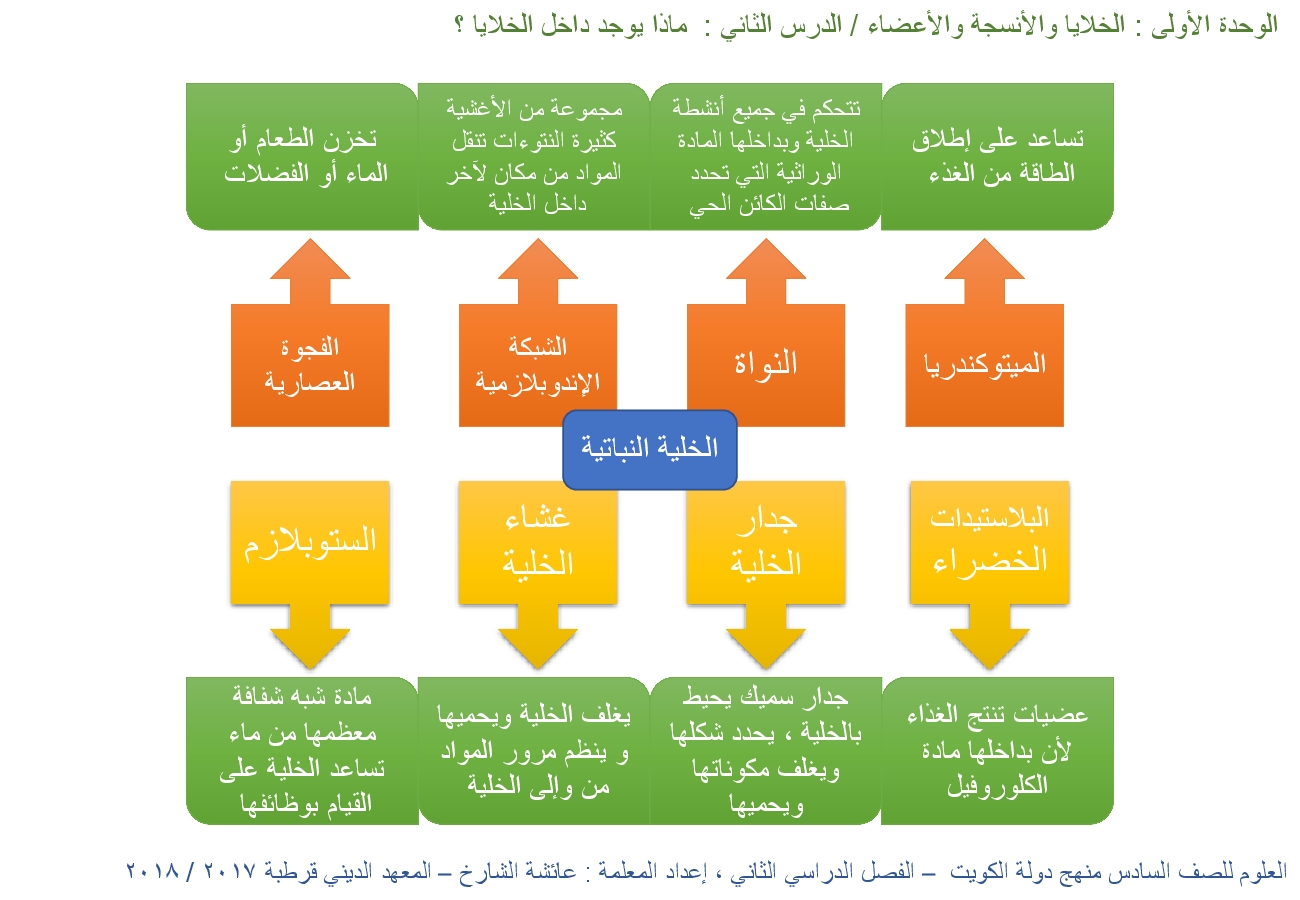 الوحدة الأولى : الخلايا والأنسجة والأعضاء / الدرس الثاني : ماذا يوجد داخل الخلايا ؟

تساعد على إطلاق الطاقة من الغذاء

تتحكم في جميع أنشطة الخلية وبداخلها المادة الوراثية التي تحدد صفات الكائن الحي

مجموعة من الأغشية كثيرة النتوءات تنقل المواد من مكان لآخر داخل الخلية

تخزن الطعام أو الماء أو الفضلات

الميتوكندريا

النواة

الشبكة الإندوبلازمية

الفجوة العصارية

الخلية النباتية

البلاستيدات الخضراء

جدار الخلية

غشاء الخلية

الستوبلازم

عضيات تنتج الغذاء لأن بداخلها مادة الكلوروفيل

جدار سميك يحيط بالخلية ، يحدد شكلها ويغلف مكوناتها ويحميها

يغلف الخلية ويحميها و ينظم مرور المواد من وإلى الخلية

مادة شبه شفافة معظمها من ماء تساعد الخلية على القيام بوظائفها

العلوم للصف السادس منهج دولة الكويت – الفصل الدراسي الثاني ، إعداد المعلمة : عائشة الشارخ – المعهد الديني قرطبة ٢٠١٧ / ٢٠١٨